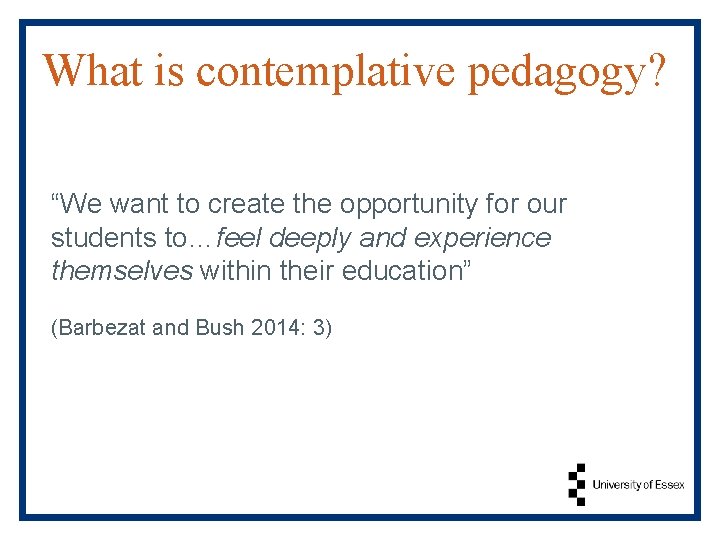 What is contemplative pedagogy?

“We want to create the opportunity for our students to…feel deeply and experience themselves within their education”

(Barbezat and Bush 2014: 3)

University of Essex